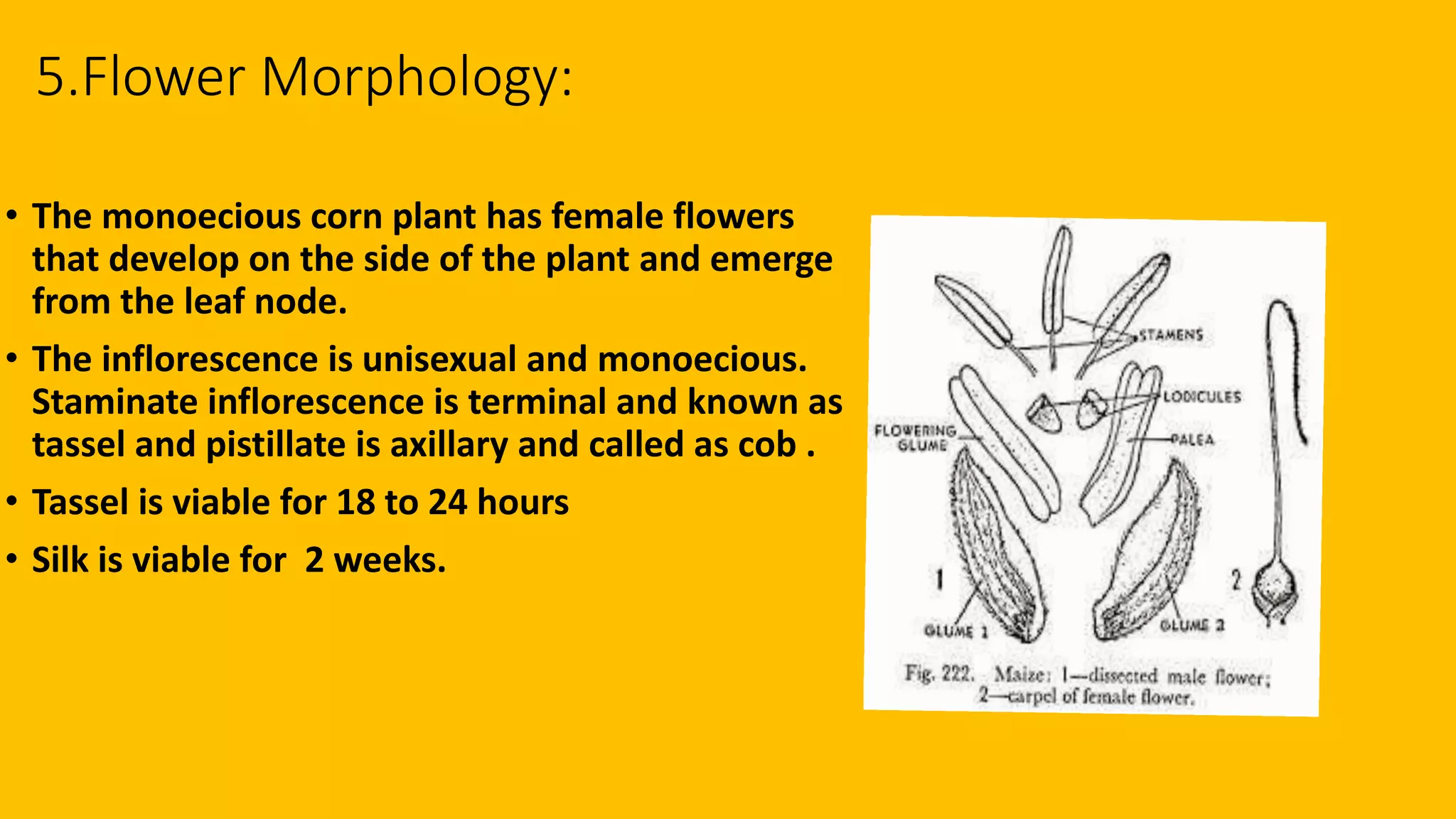 5.Flower Morphology:

• The monoecious corn plant has female flowers that develop on the side of the plant and emerge from the leaf node.

• The inflorescence is unisexual and monoecious. Staminate inflorescence is terminal and known as tassel and pistillate is axillary and called as cob .

• Tassel is viable for 18 to 24 hours

• Silk is viable for 2 weeks.

STAMENS
LODICULES
FLOWERING GLUME
PALEA
1
2
GLUME 1
GLUME 2

Fig. 222. Maize: 1—dissected male flower; 2—carpel of female flower.